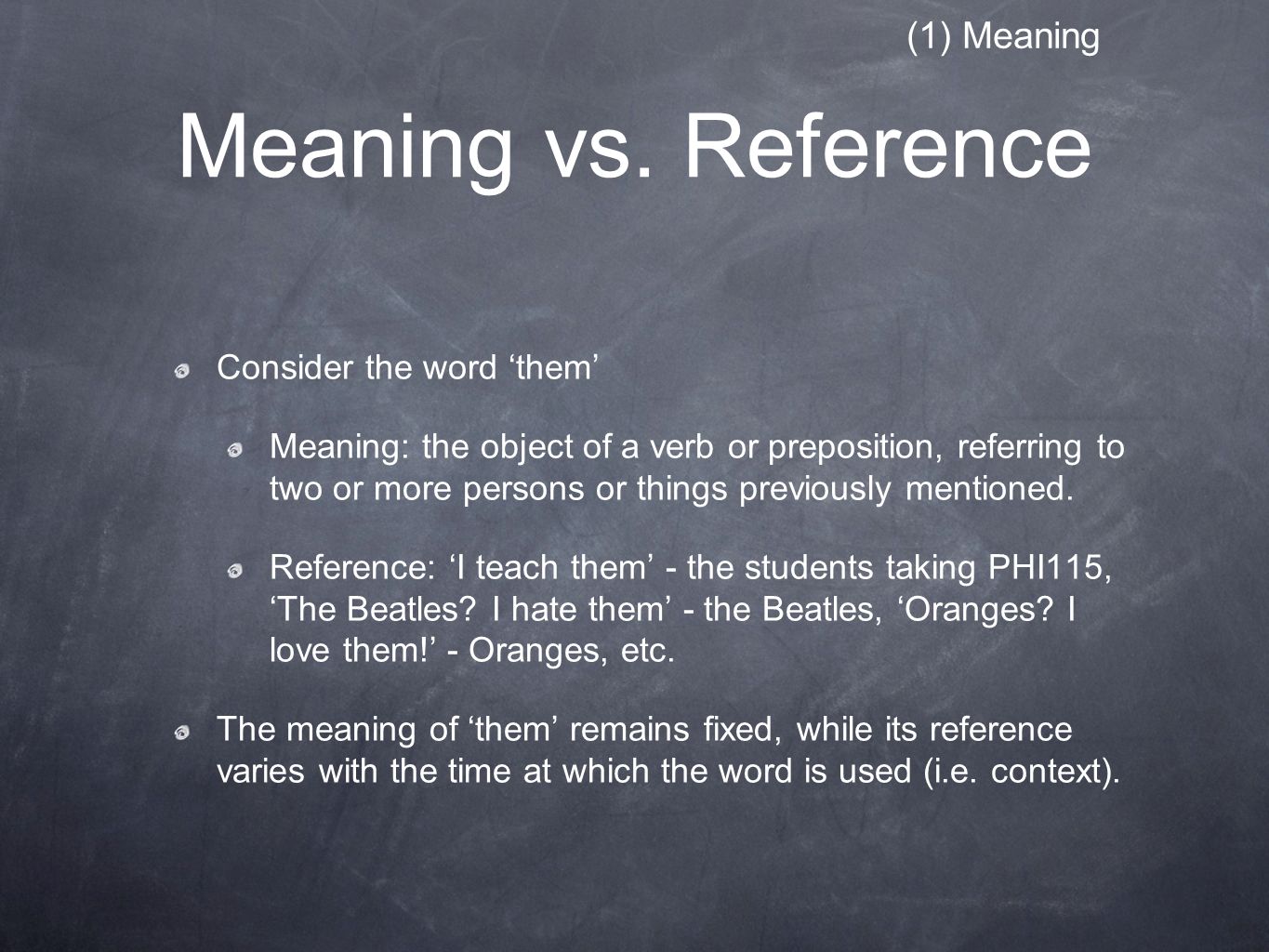 (1) Meaning

Meaning vs. Reference

Consider the word ‘them’

Meaning: the object of a verb or preposition, referring to two or more persons or things previously mentioned.

Reference: ‘I teach them’ - the students taking PHI115, ‘The Beatles? I hate them’ - the Beatles, ‘Oranges? I love them!’ - Oranges, etc.

The meaning of ‘them’ remains fixed, while its reference varies with the time at which the word is used (i.e. context).